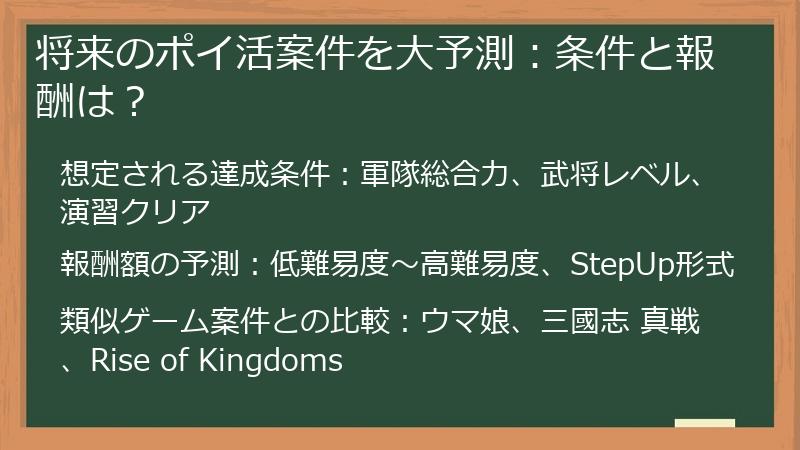 将来のポイ活案件を大予測：条件と報酬は？

想定される達成条件：軍隊総合力、武将レベル、演習クリア

報酬額の予測：低難易度～高難易度、StepUp形式

類似ゲーム案件との比較：ウマ娘、三國志 真戦、Rise of Kingdoms